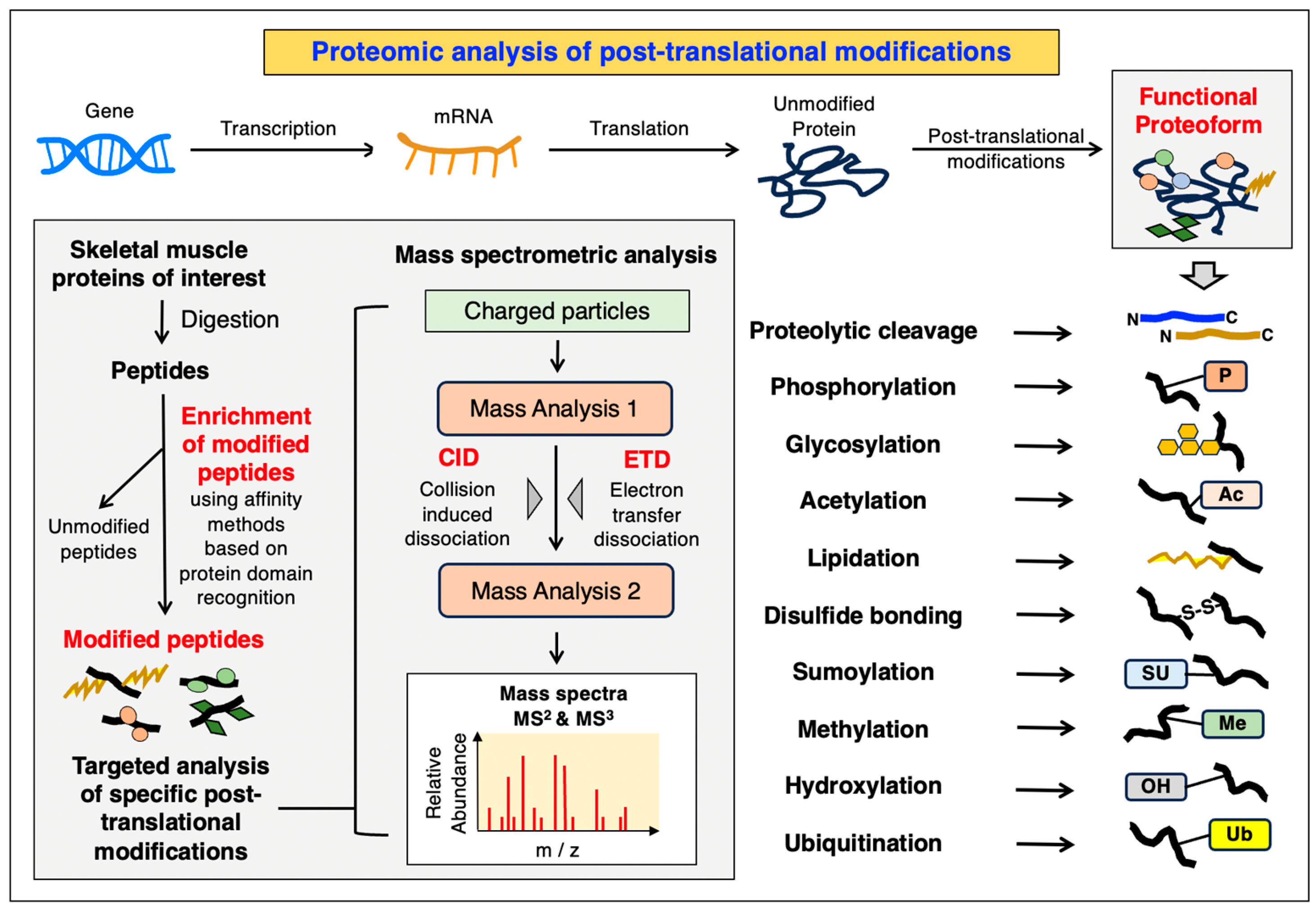 Proteomic analysis of post-translational modifications

Gene

Transcription

mRNA

Translation

Unmodified Protein

Post-translational modifications

Functional Proteoform

Skeletal muscle proteins of interest

Digestion

Peptides

Enrichment of modified peptides

using affinity methods based on protein domain recognition

Unmodified peptides

Modified peptides

Targeted analysis of specific post-translational modifications

Mass spectrometric analysis

Charged particles

Mass Analysis 1

CID

Collision induced dissociation

ETD

Electron transfer dissociation

Mass Analysis 2

Mass spectra $MS^2$ & $MS^3$

Relative Abundance

m / z

Proteolytic cleavage

N C

N C

Phosphorylation

P

Glycosylation

Acetylation

Ac

Lipidation

Disulfide bonding

S-S

Sumoylation

SU

Methylation

Me

Hydroxylation

OH

Ubiquitination

Ub